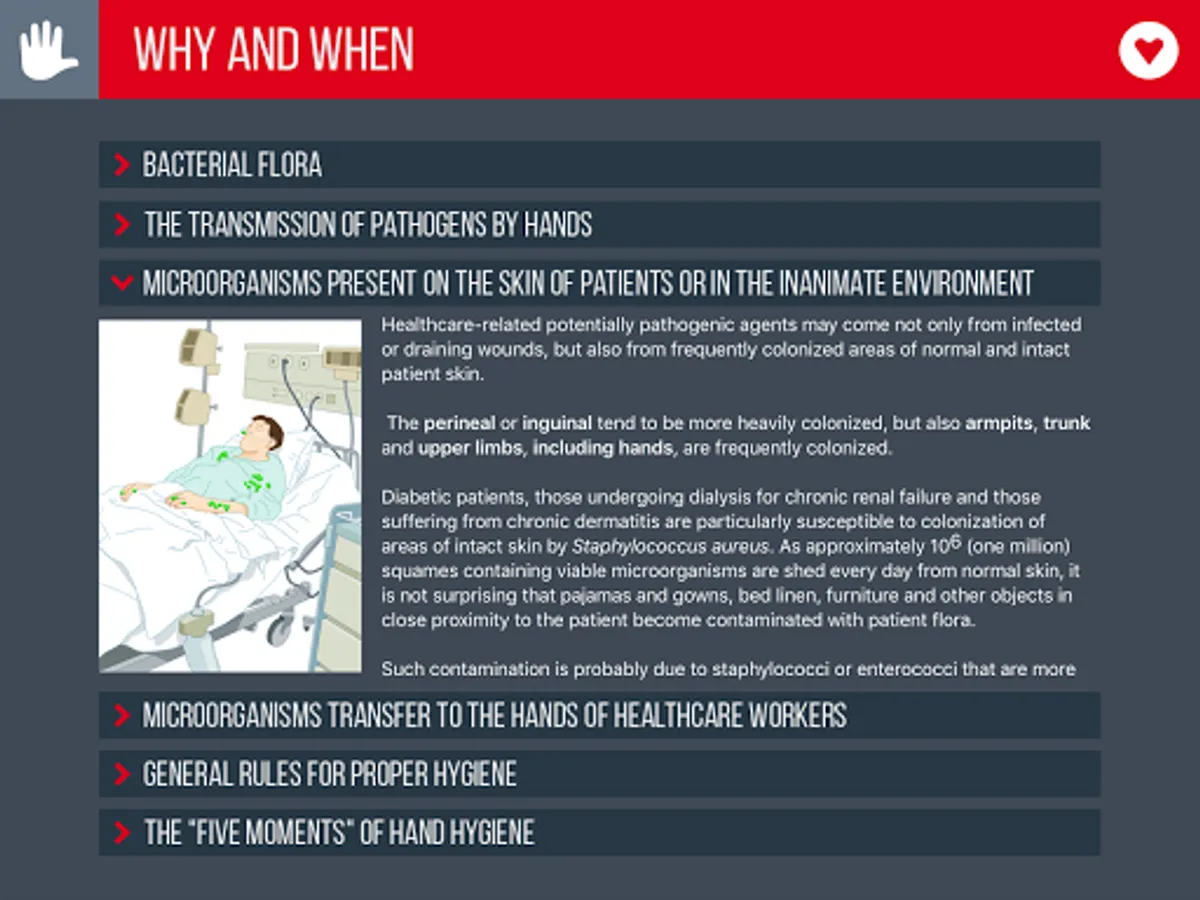 WHY AND WHEN

BACTERIAL FLORA

THE TRANSMISSION OF PATHOGENS BY HANDS

MICROORGANISMS PRESENT ON THE SKIN OF PATIENTS OR IN THE INANIMATE ENVIRONMENT

Healthcare-related potentially pathogenic agents may come not only from infected or draining wounds, but also from frequently colonized areas of normal and intact patient skin.

The perineal or inguinal tend to be more heavily colonized, but also armpits, trunk and upper limbs, including hands, are frequently colonized.

Diabetic patients, those undergoing dialysis for chronic renal failure and those suffering from chronic dermatitis are particularly susceptible to colonization of areas of intact skin by Staphylococcus aureus. As approximately $10^6$ (one million) squames containing viable microorganisms are shed every day from normal skin, it is not surprising that pajamas and gowns, bed linen, furniture and other objects in close proximity to the patient become contaminated with patient flora.

Such contamination is probably due to staphylococci or enterococci that are more

MICROORGANISMS TRANSFER TO THE HANDS OF HEALTHCARE WORKERS

GENERAL RULES FOR PROPER HYGIENE

THE "FIVE MOMENTS" OF HAND HYGIENE